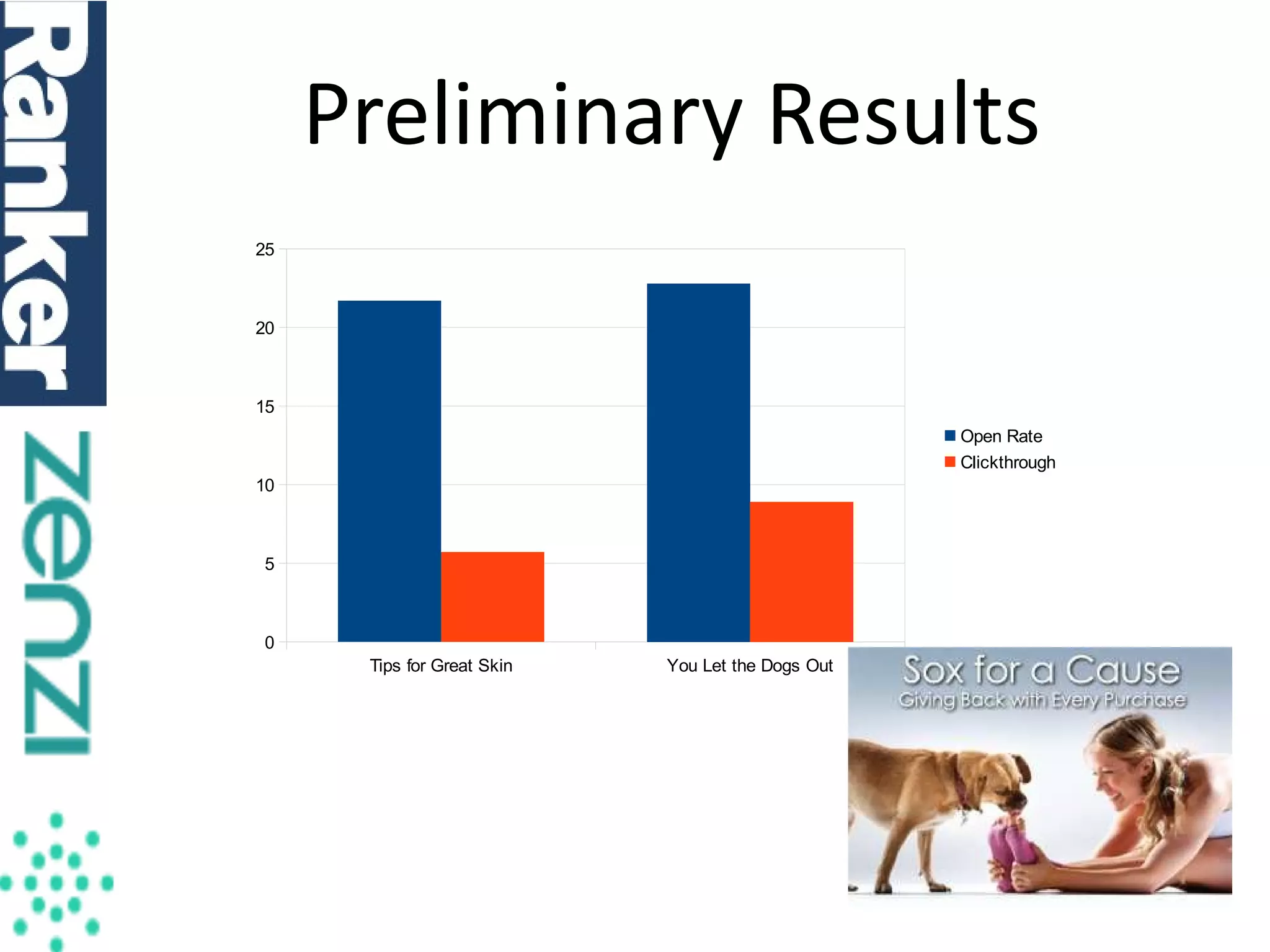 Ranker

zenzi

Preliminary Results

25
20
15
10
5
0

Tips for Great Skin

You Let the Dogs Out

Open Rate
Clickthrough

Sox for a Cause
Giving Back with Every Purchase